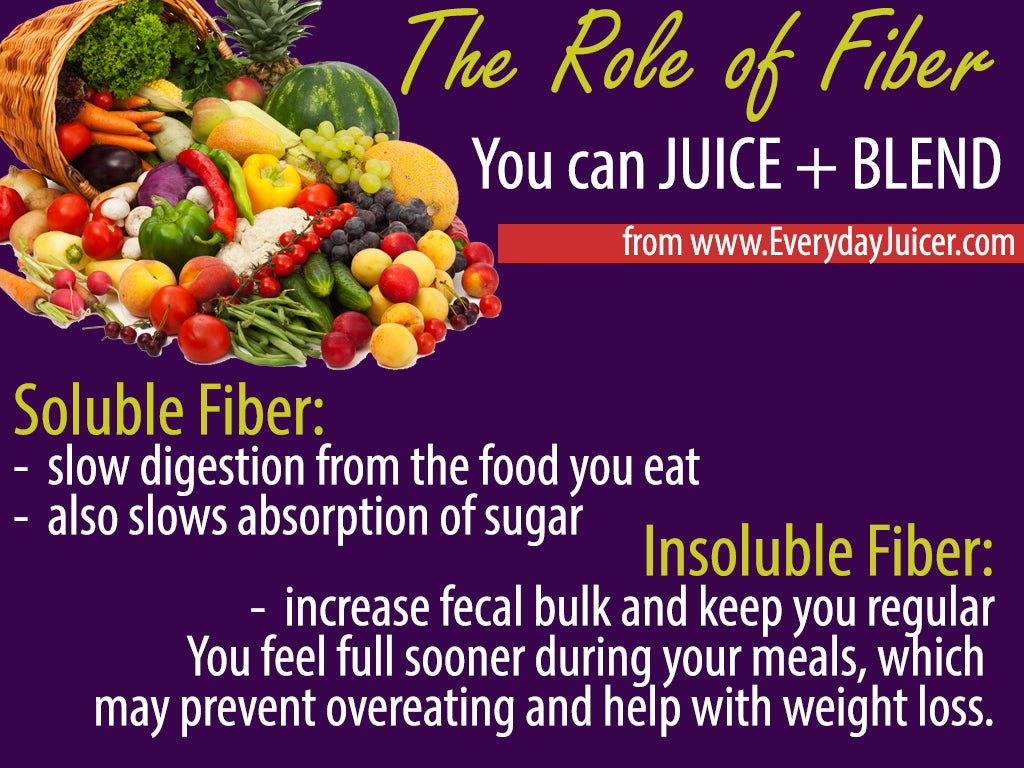 The Role of Fiber

You can JUICE + BLEND

from www.EverydayJuicer.com

Soluble Fiber:
- slow digestion from the food you eat
- also slows absorption of sugar

Insoluble Fiber:
- increase fecal bulk and keep you regular
You feel full sooner during your meals, which may prevent overeating and help with weight loss.